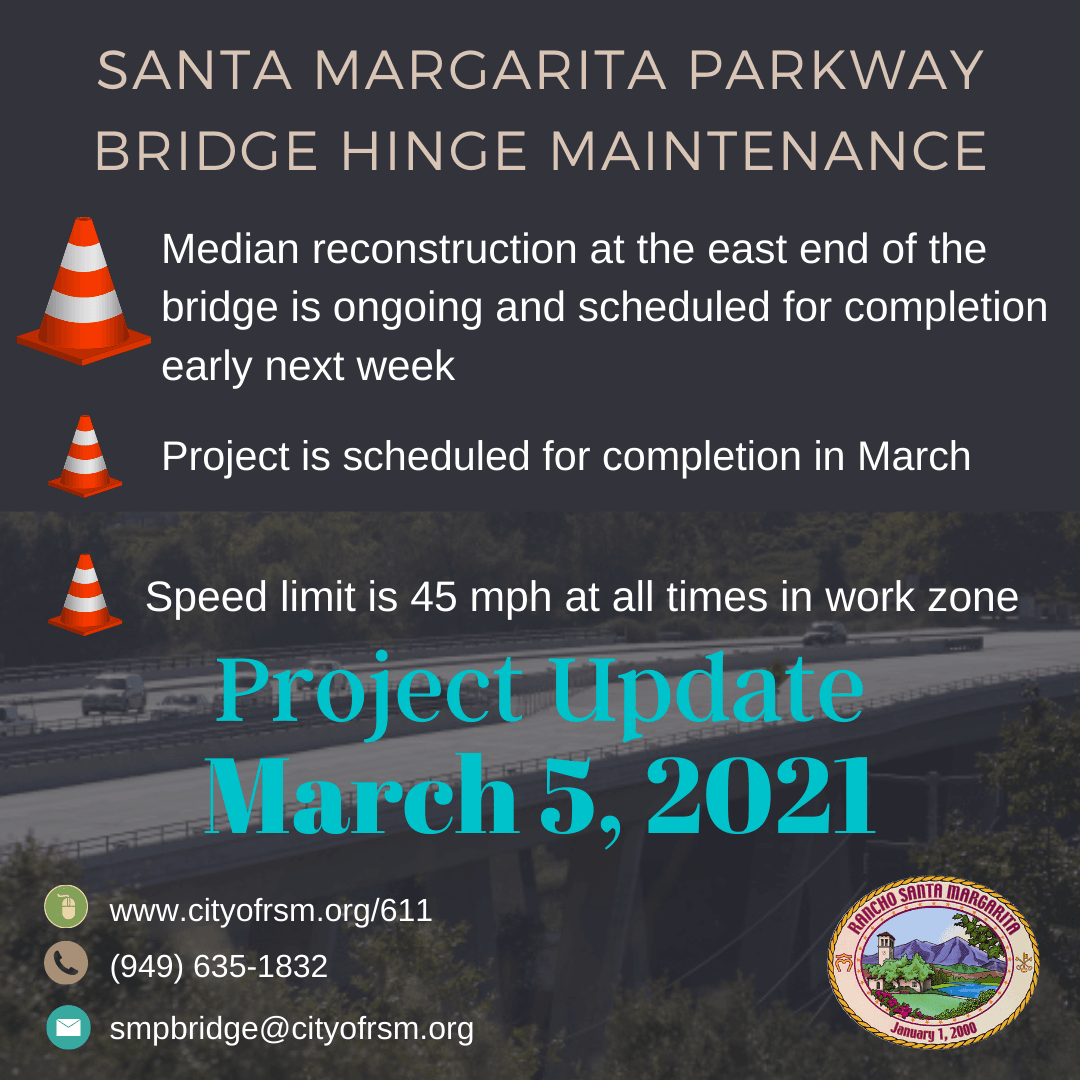 SANTA MARGARITA PARKWAY BRIDGE HINGE MAINTENANCE

Median reconstruction at the east end of the bridge is ongoing and scheduled for completion early next week

Project is scheduled for completion in March

Speed limit is 45 mph at all times in work zone

Project Update
March 5, 2021

www.cityofrsm.org/611

(949) 635-1832

smpbridge@cityofrsm.org

RANCHO SANTA MARGARITA
January 1, 2000